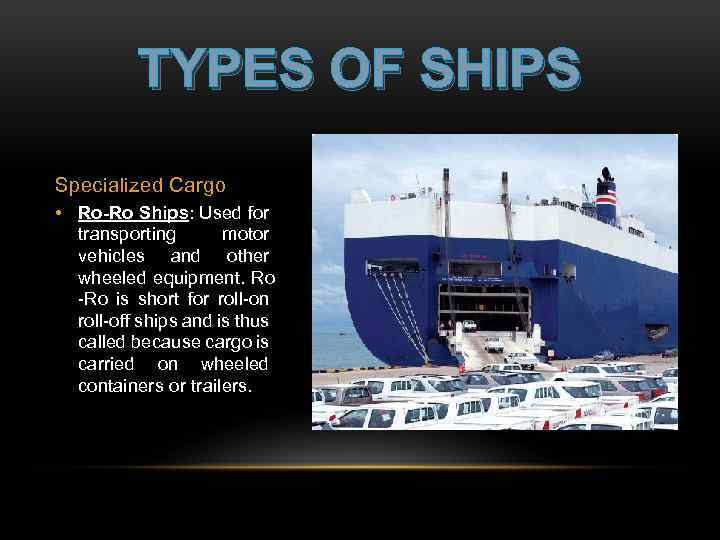 TYPES OF SHIPS

Specialized Cargo

• Ro-Ro Ships: Used for transporting motor vehicles and other wheeled equipment. Ro -Ro is short for roll-on roll-off ships and is thus called because cargo is carried on wheeled containers or trailers.